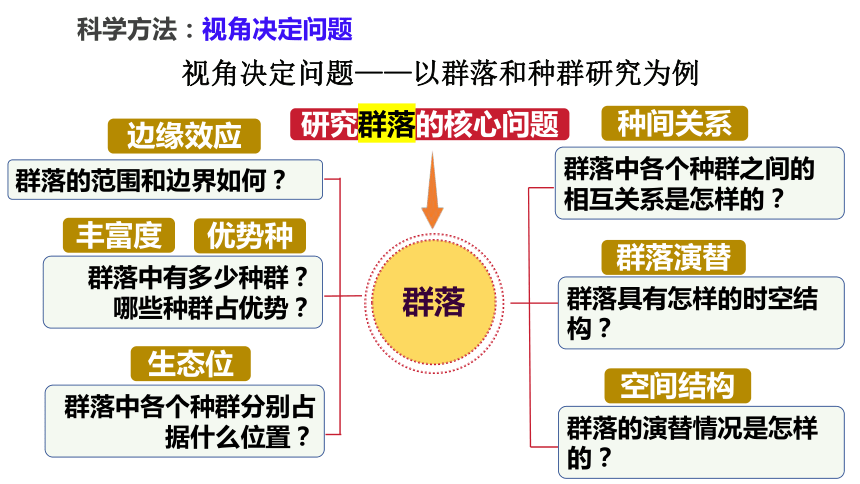 科学方法：视角决定问题

视角决定问题——以群落和种群研究为例

研究群落的核心问题

边缘效应

群落的范围和边界如何？

丰富度

优势种

群落中有多少种群？哪些种群占优势？

生态位

群落中各个种群分别占据什么位置？

群落

种间关系

群落中各个种群之间的相互关系是怎样的？

群落演替

群落具有怎样的时空结构？

空间结构

群落的演替情况是怎样的？